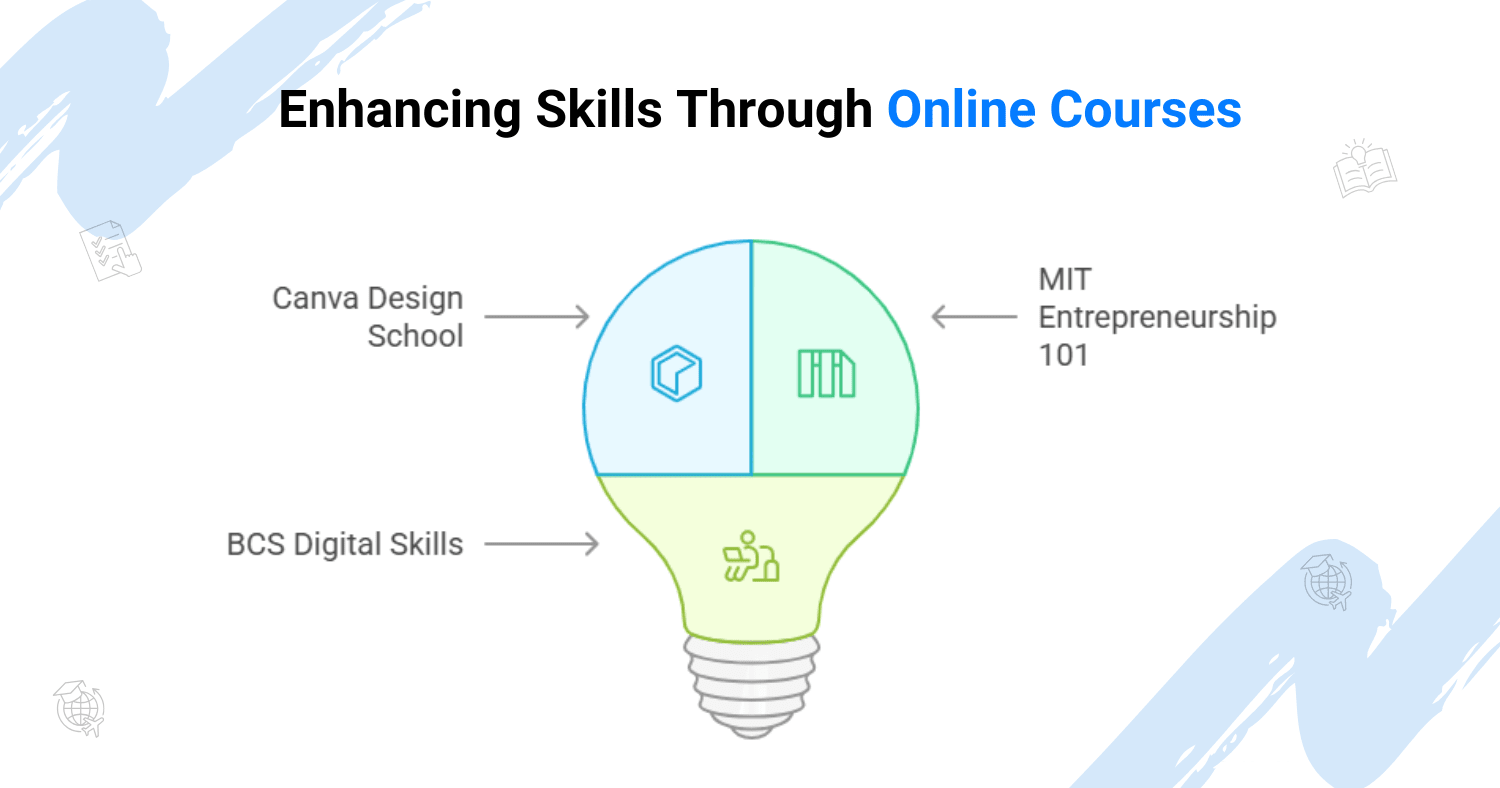 Enhancing Skills Through Online Courses

Canva Design School

MIT Entrepreneurship 101

BCS Digital Skills